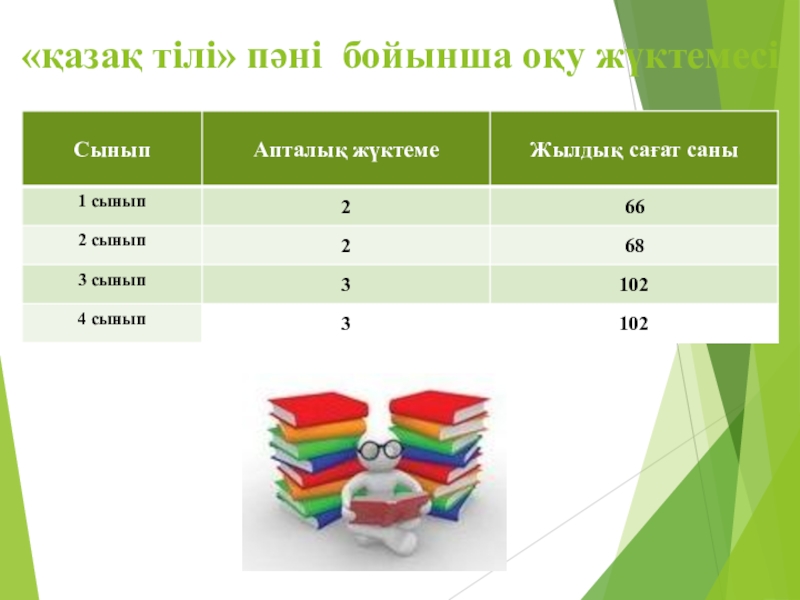 «қазақ тілі» пәні бойынша оқу жүктемесі

| Сынып | Апталық жүктеме | Жылдық сағат саны |
|---|---|---|
| 1 сынып | 2 | 66 |
| 2 сынып | 2 | 68 |
| 3 сынып | 3 | 102 |
| 4 сынып | 3 | 102 |